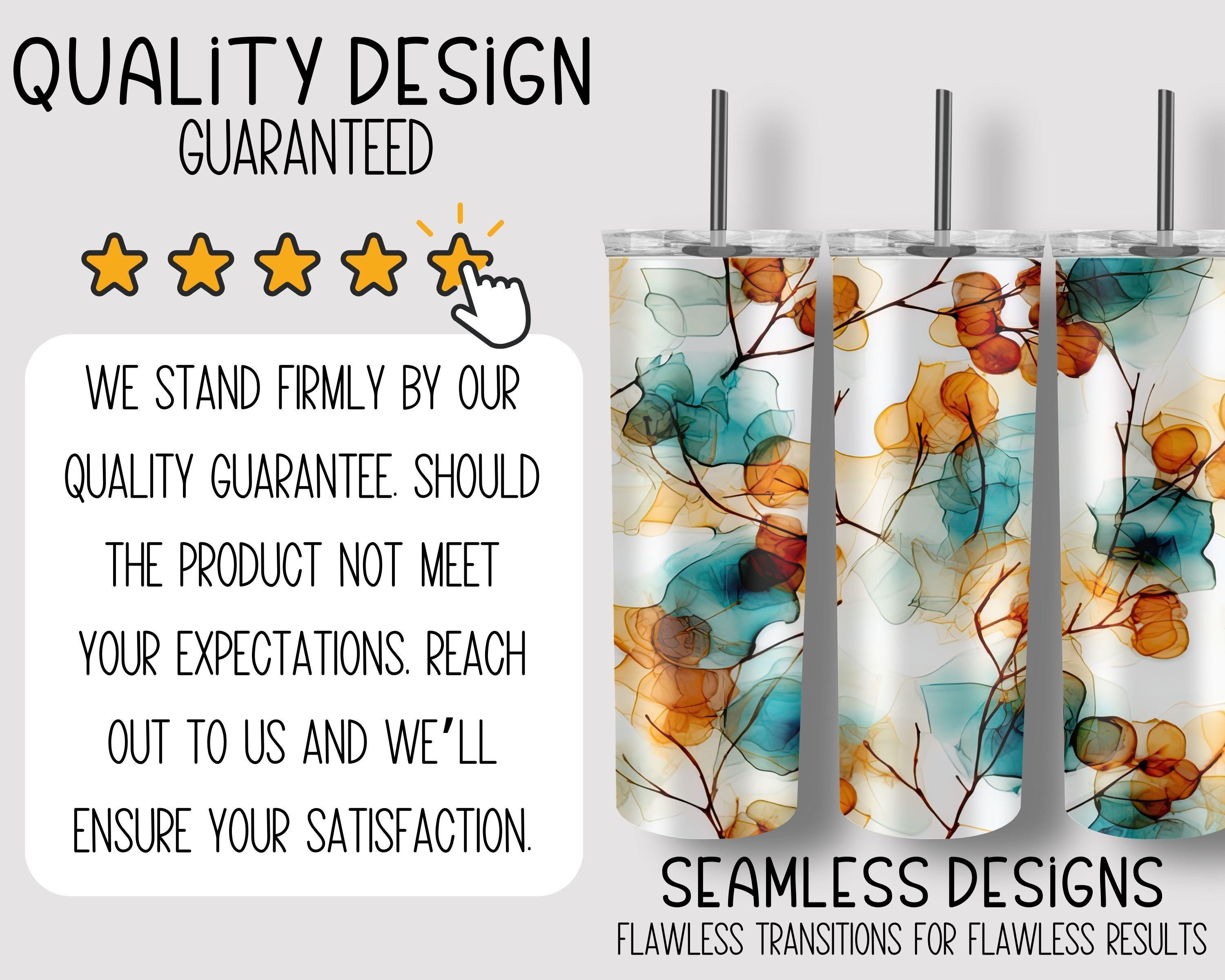 QUALiTY DESiGN
GUARANTEED

WE STAND FIRMLY BY OUR QUALITY GUARANTEE. SHOULD THE PRODUCT NOT MEET YOUR EXPECTATIONS. REACH OUT TO US AND WE'LL ENSURE YOUR SATISFACTION.

SEAMLESS DESiGNS
FLAWLESS TRANSITIONS FOR FLAWLESS RESULTS